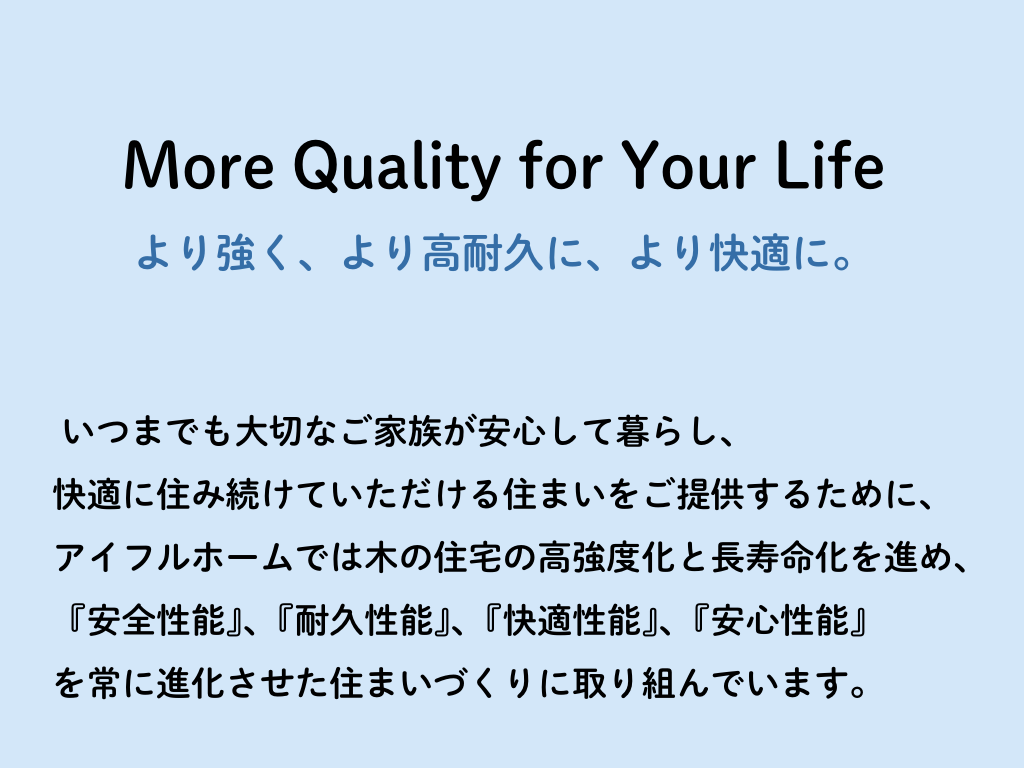 More Quality for Your Life
より強く、より高耐久に、より快適に。

いつまでも大切なご家族が安心して暮らし、
快適に住み続けていただける住まいをご提供するために、
アイフルホームでは木の住宅の高強度化と長寿命化を進め、
『安全性能』、『耐久性能』、『快適性能』、『安心性能』
を常に進化させた住まいづくりに取り組んでいます。